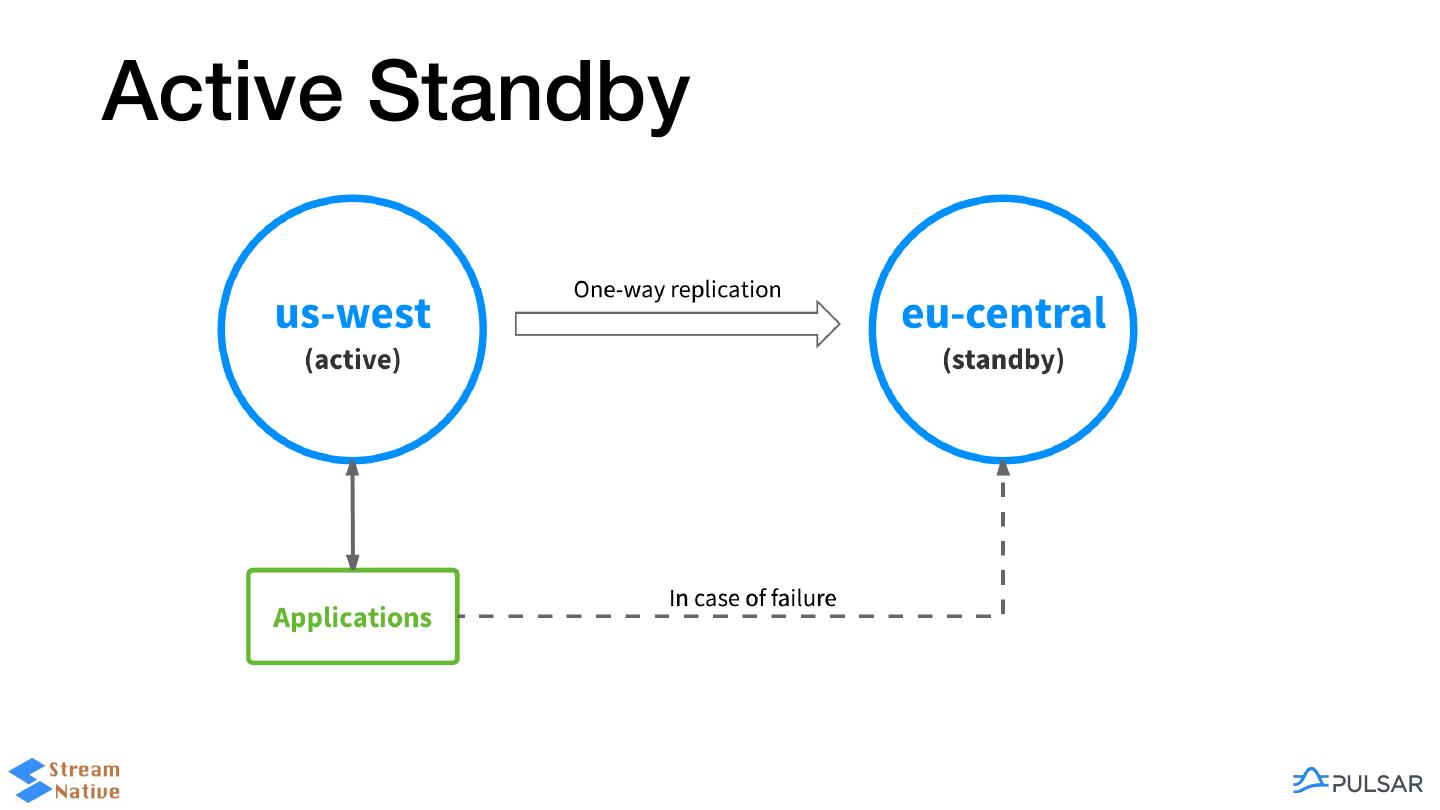 Active Standby

us-west
(active)

One-way replication

eu-central
(standby)

Applications

In case of failure

Stream Native

PULSAR